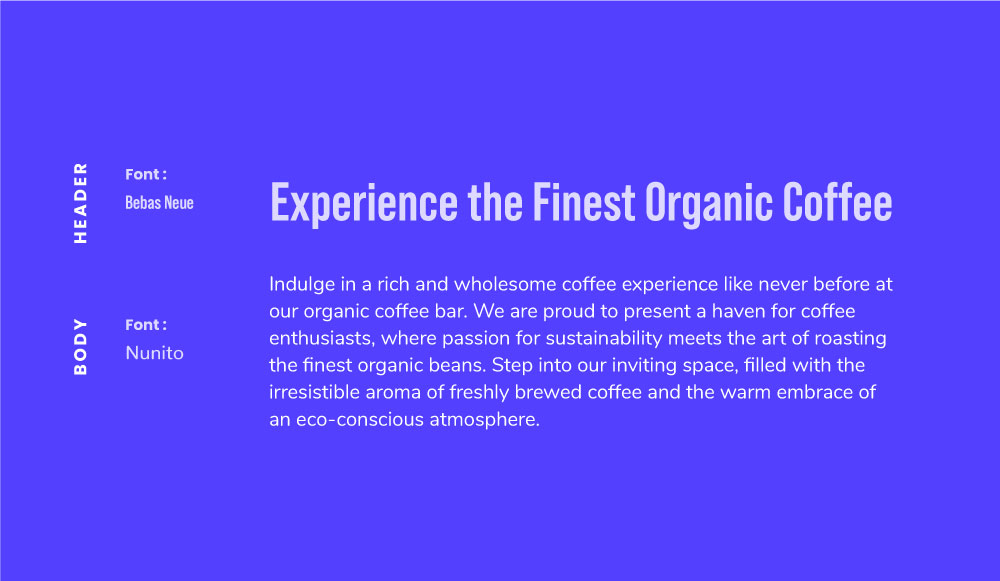 HEADER

Font :
Bebas Neue

Experience the Finest Organic Coffee

BODY

Font :
Nunito

Indulge in a rich and wholesome coffee experience like never before at our organic coffee bar. We are proud to present a haven for coffee enthusiasts, where passion for sustainability meets the art of roasting the finest organic beans. Step into our inviting space, filled with the irresistible aroma of freshly brewed coffee and the warm embrace of an eco-conscious atmosphere.